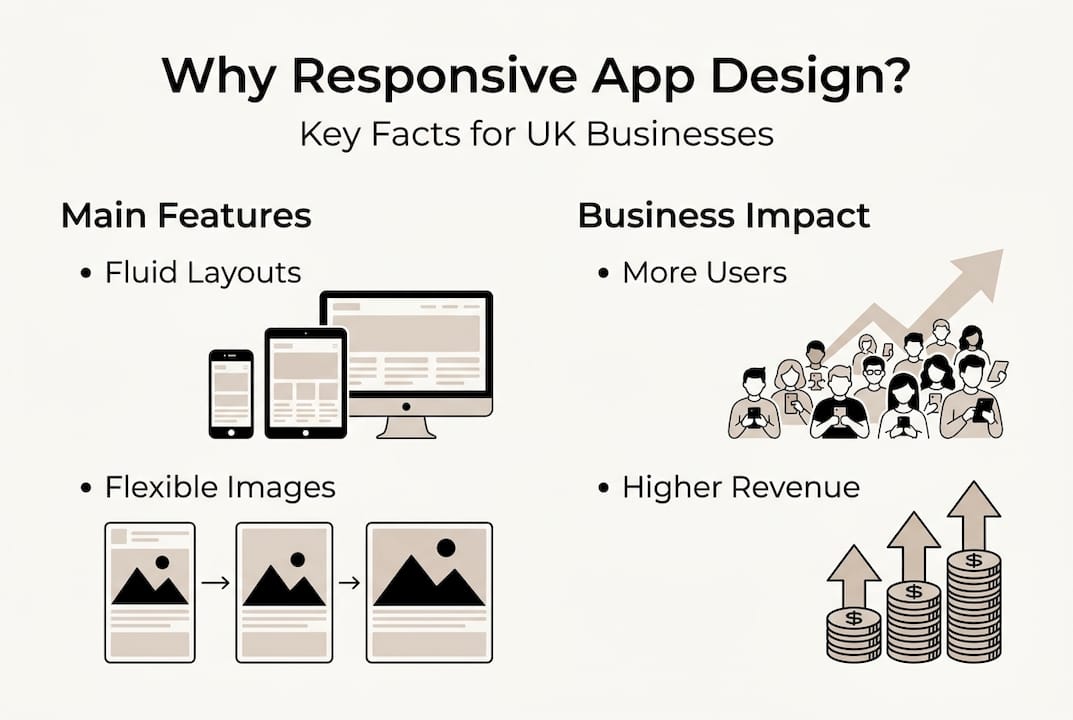 Why Responsive App Design?

Key Facts for UK Businesses

Main Features

• Fluid Layouts

• Flexible Images

Business Impact

• More Users

• Higher Revenue

$

$

$